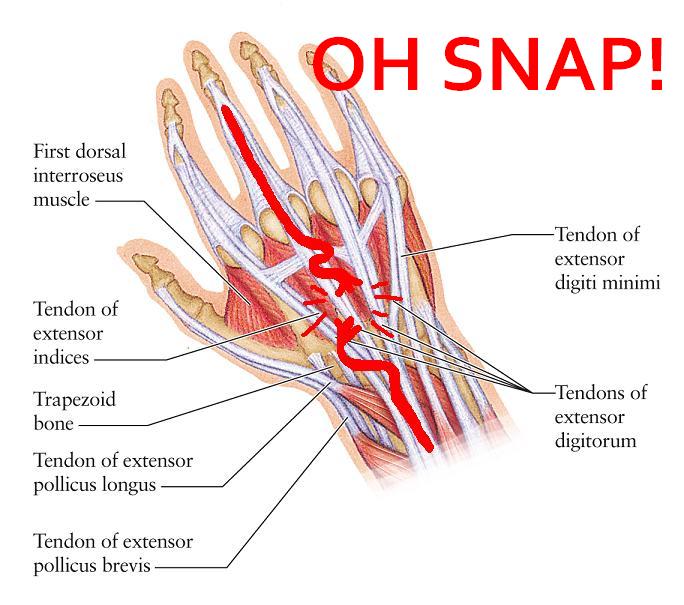 OH SNAP!

First dorsal interroseus muscle

Tendon of extensor indices

Trapezoid bone

Tendon of extensor pollicus longus

Tendon of extensor pollicus brevis

Tendon of extensor digiti minimi

Tendons of extensor digitorum